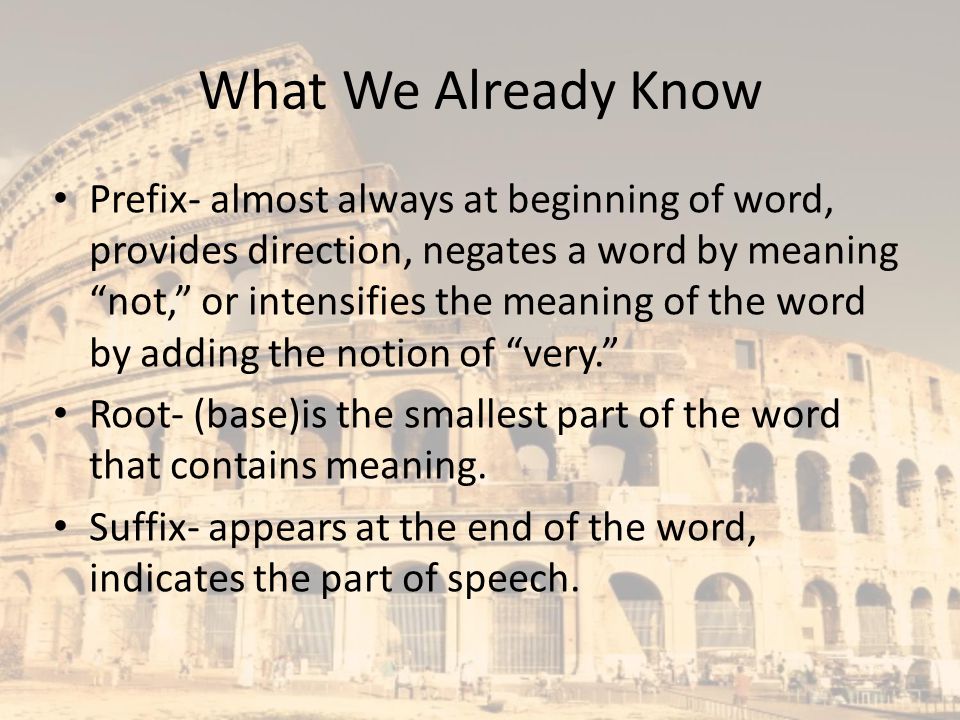 What We Already Know

• Prefix- almost always at beginning of word, provides direction, negates a word by meaning “not,” or intensifies the meaning of the word by adding the notion of “very.”
• Root- (base)is the smallest part of the word that contains meaning.
• Suffix- appears at the end of the word, indicates the part of speech.